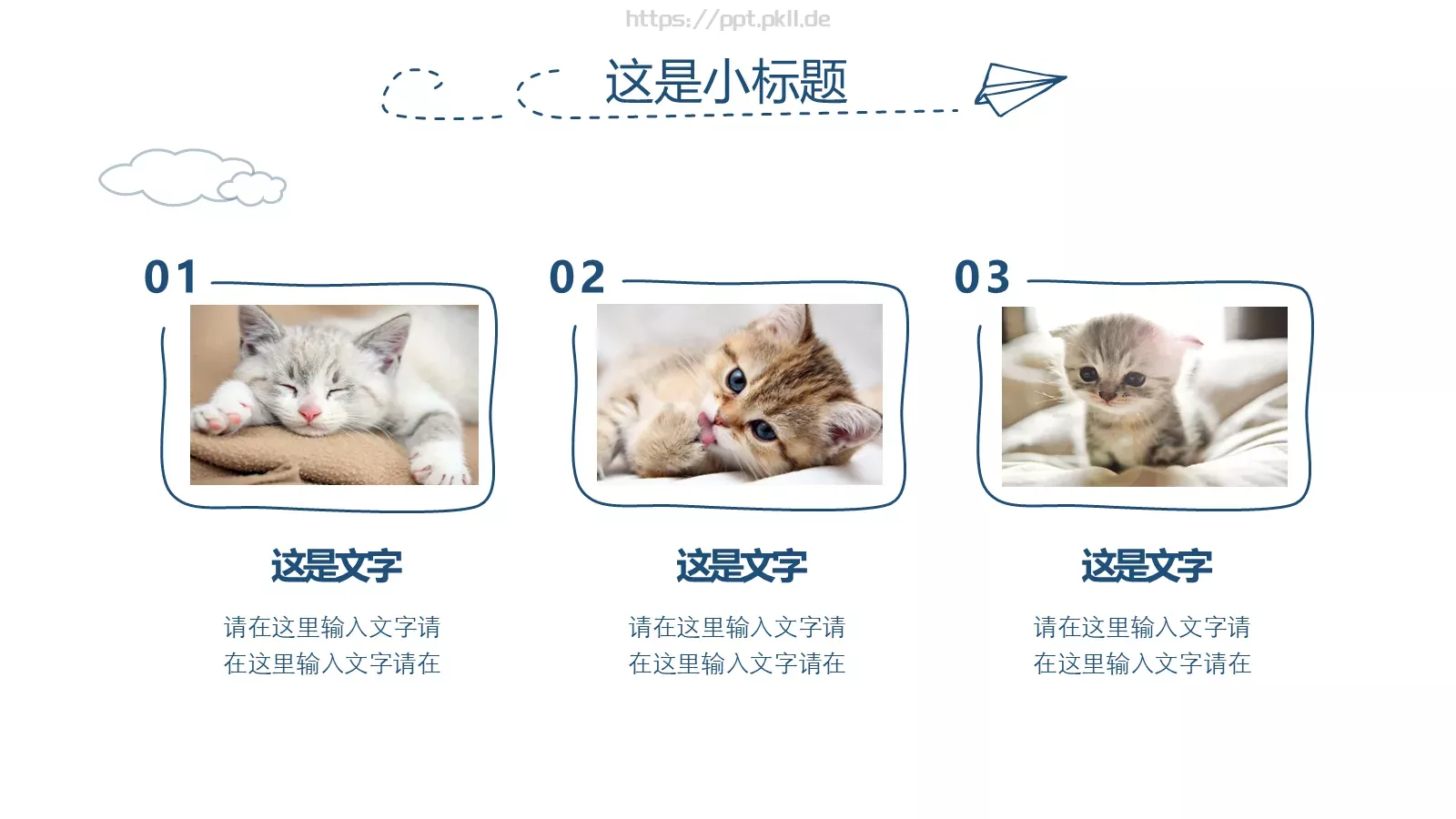 https://ppt.pkll.de

这是小标题

01

这是文字

请在这里输入文字请在这里输入文字请在

02

这是文字

请在这里输入文字请在这里输入文字请在

03

这是文字

请在这里输入文字请在这里输入文字请在